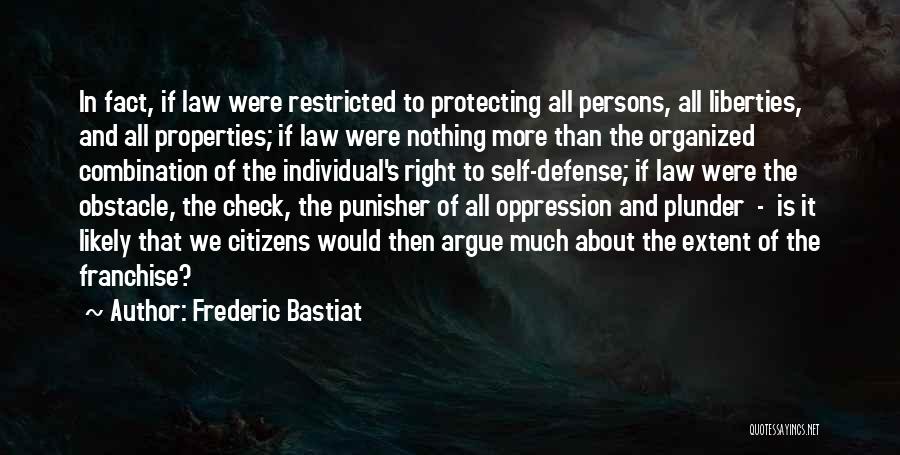 In fact, if law were restricted to protecting all persons, all liberties, and all properties; if law were nothing more than the organized combination of the individual's right to self-defense; if law were the obstacle, the check, the punisher of all oppression and plunder - is it likely that we citizens would then argue much about the extent of the franchise?

~ Author: Frederic Bastiat

QUOTESSAYINGS.NET